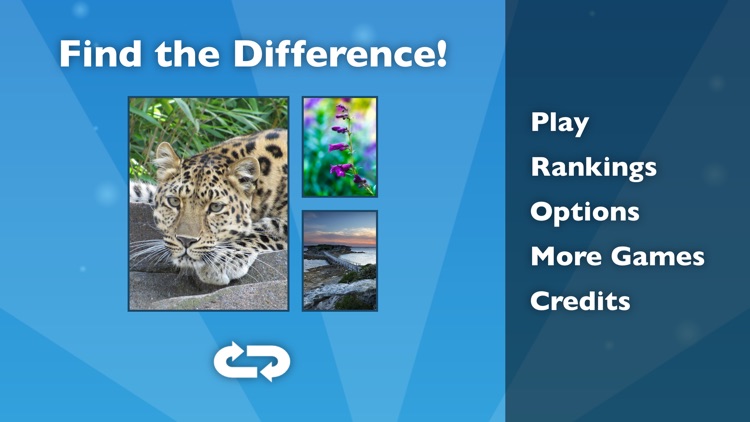 Find the Difference!

Play
Rankings
Options
More Games
Credits